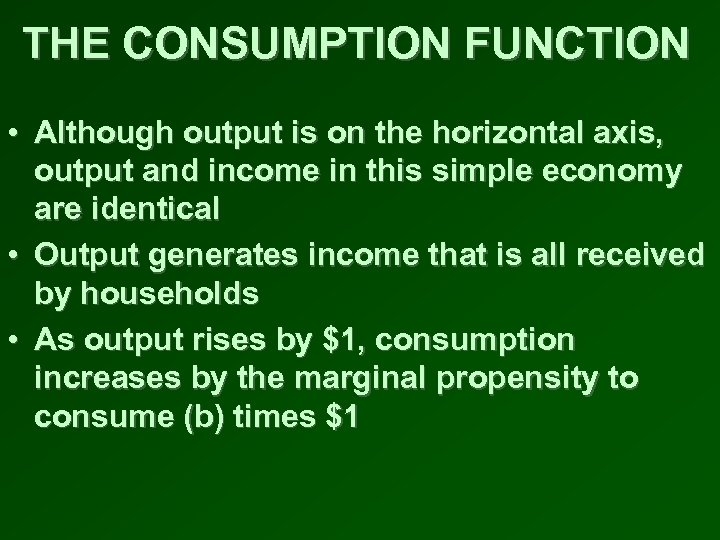 THE CONSUMPTION FUNCTION

• Although output is on the horizontal axis, output and income in this simple economy are identical

• Output generates income that is all received by households

• As output rises by \$1, consumption increases by the marginal propensity to consume (b) times \$1